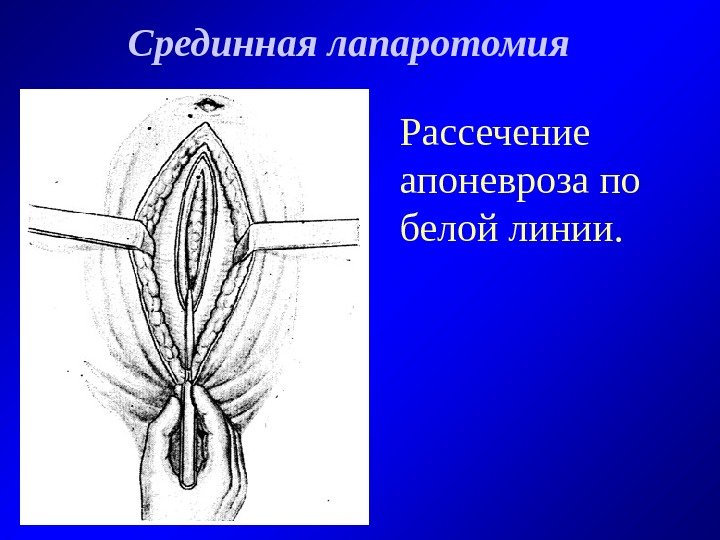 Срединная лапаротомия

Рассечение апоневроза по белой линии.